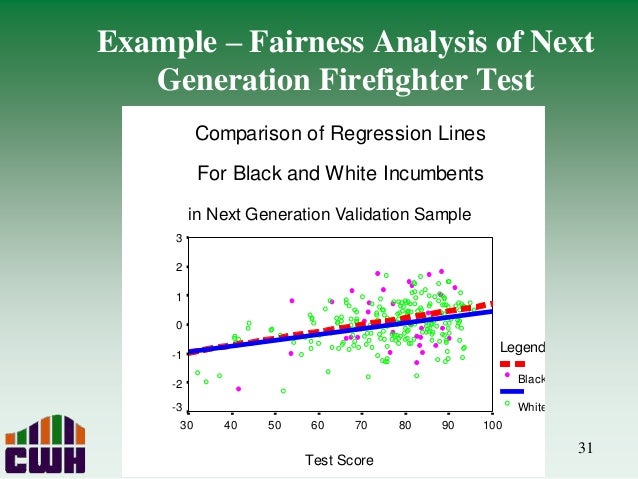 Example – Fairness Analysis of Next Generation Firefighter Test

Comparison of Regression Lines

For Black and White Incumbents

in Next Generation Validation Sample

3
2
1
0
-1
-2
-3

30 40 50 60 70 80 90 100

Test Score

Legend
Black
White

CWH

31